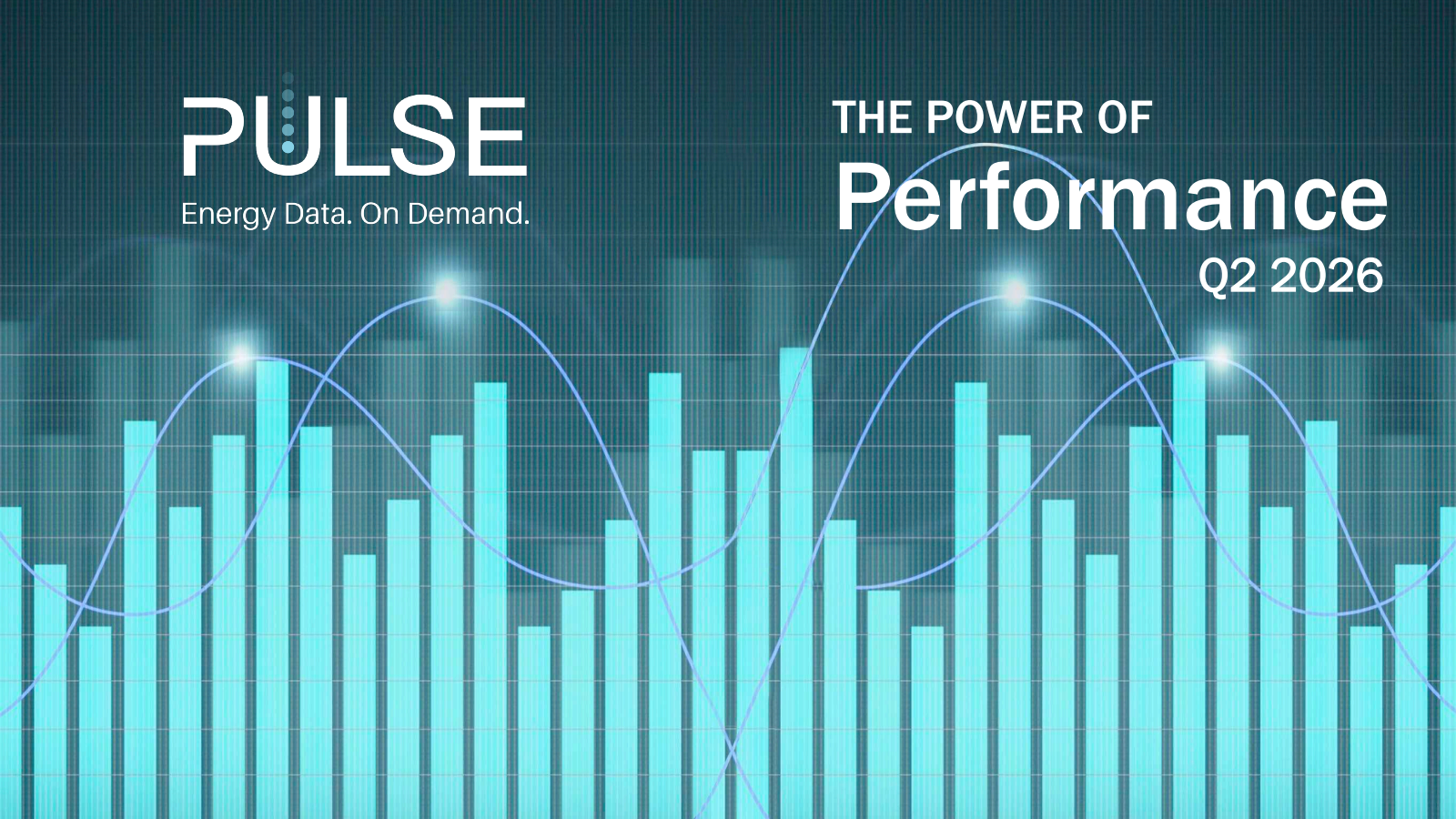 PULSE
Energy Data. On Demand.

THE POWER OF
Performance
Q2 2026